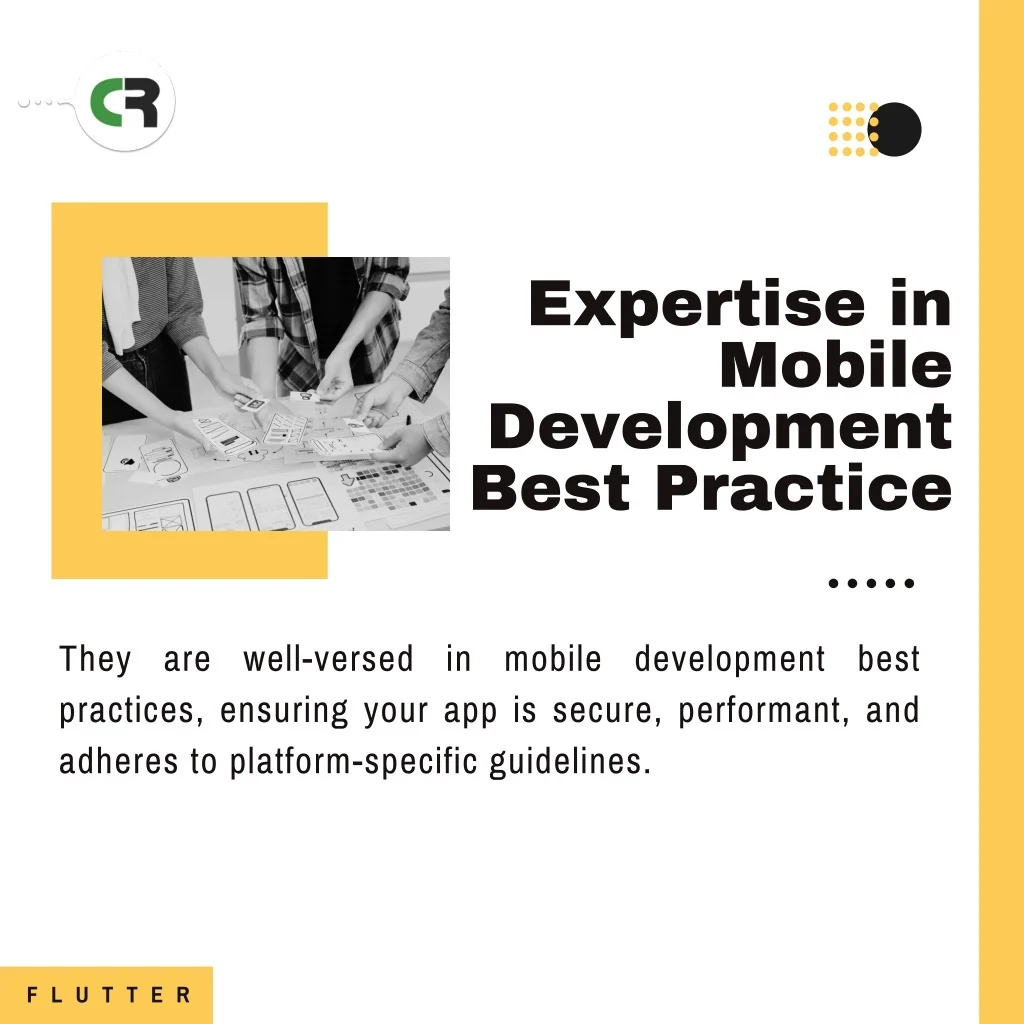 CR

Expertise in Mobile Development Best Practice

They are well-versed in mobile development best practices, ensuring your app is secure, performant, and adheres to platform-specific guidelines.

FLUTTER